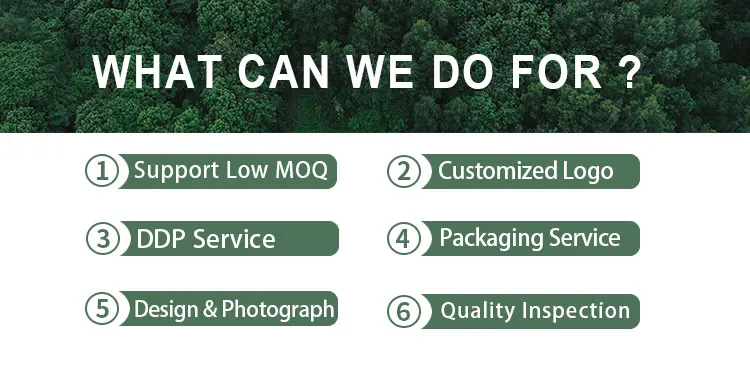 WHAT CAN WE DO FOR ?

1 Support Low MOQ

2 Customized Logo

3 DDP Service

4 Packaging Service

5 Design & Photograph

6 Quality Inspection